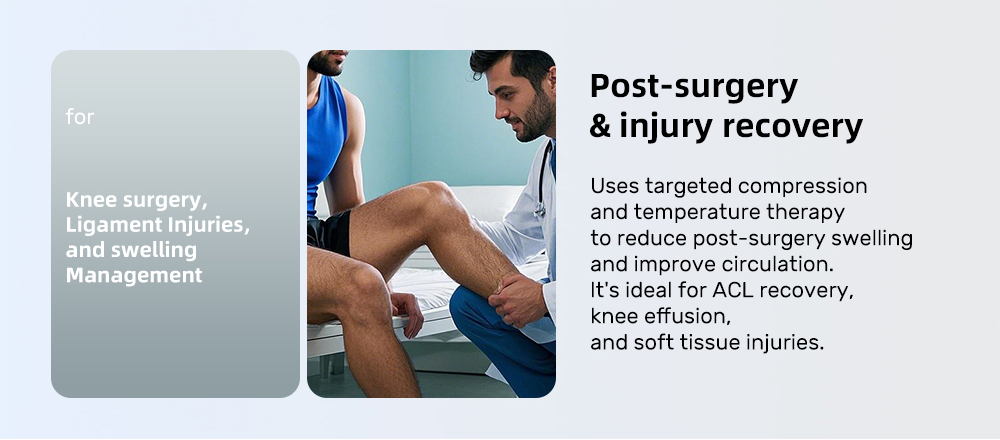 for

Knee surgery, Ligament Injuries, and swelling Management

Post-surgery & injury recovery

Uses targeted compression and temperature therapy to reduce post-surgery swelling and improve circulation. It's ideal for ACL recovery, knee effusion, and soft tissue injuries.